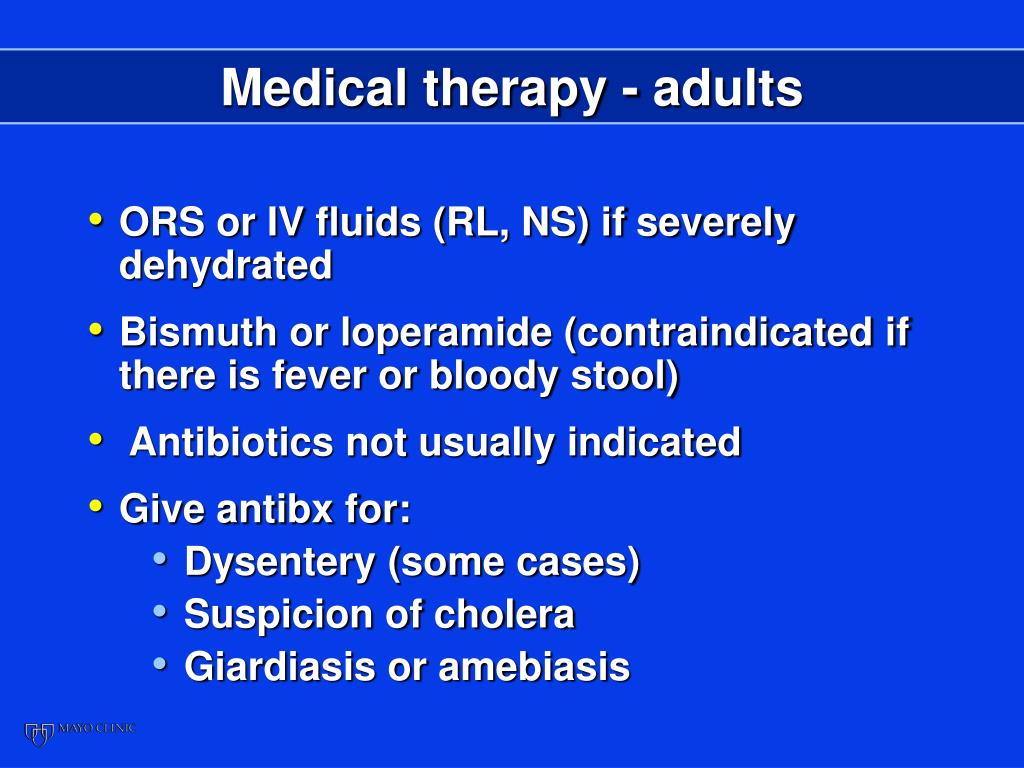 Medical therapy - adults

• ORS or IV fluids (RL, NS) if severely dehydrated

• Bismuth or loperamide (contraindicated if there is fever or bloody stool)

• Antibiotics not usually indicated

• Give antibx for:
  • Dysentery (some cases)
  • Suspicion of cholera
  • Giardiasis or amebiasis

MAYO CLINIC